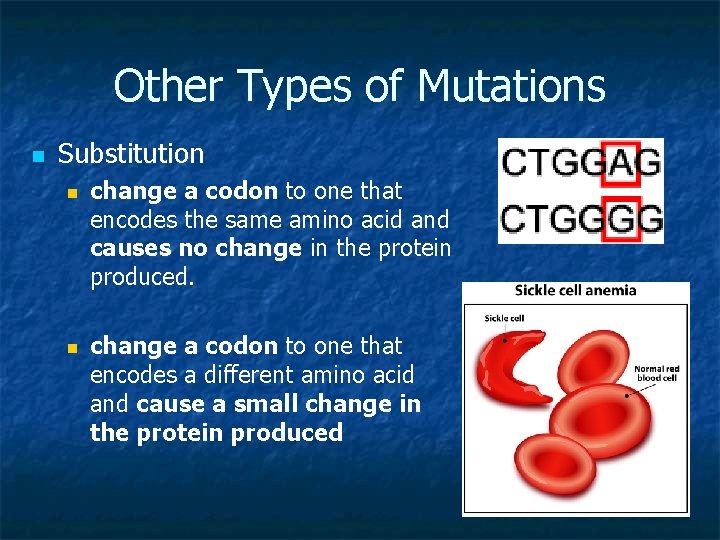 Other Types of Mutations

Substitution

change a codon to one that encodes the same amino acid and causes no change in the protein produced.

change a codon to one that encodes a different amino acid and cause a small change in the protein produced

CTGGAG
CTGGGG

Sickle cell anemia

Sickle cell

Normal red blood cell